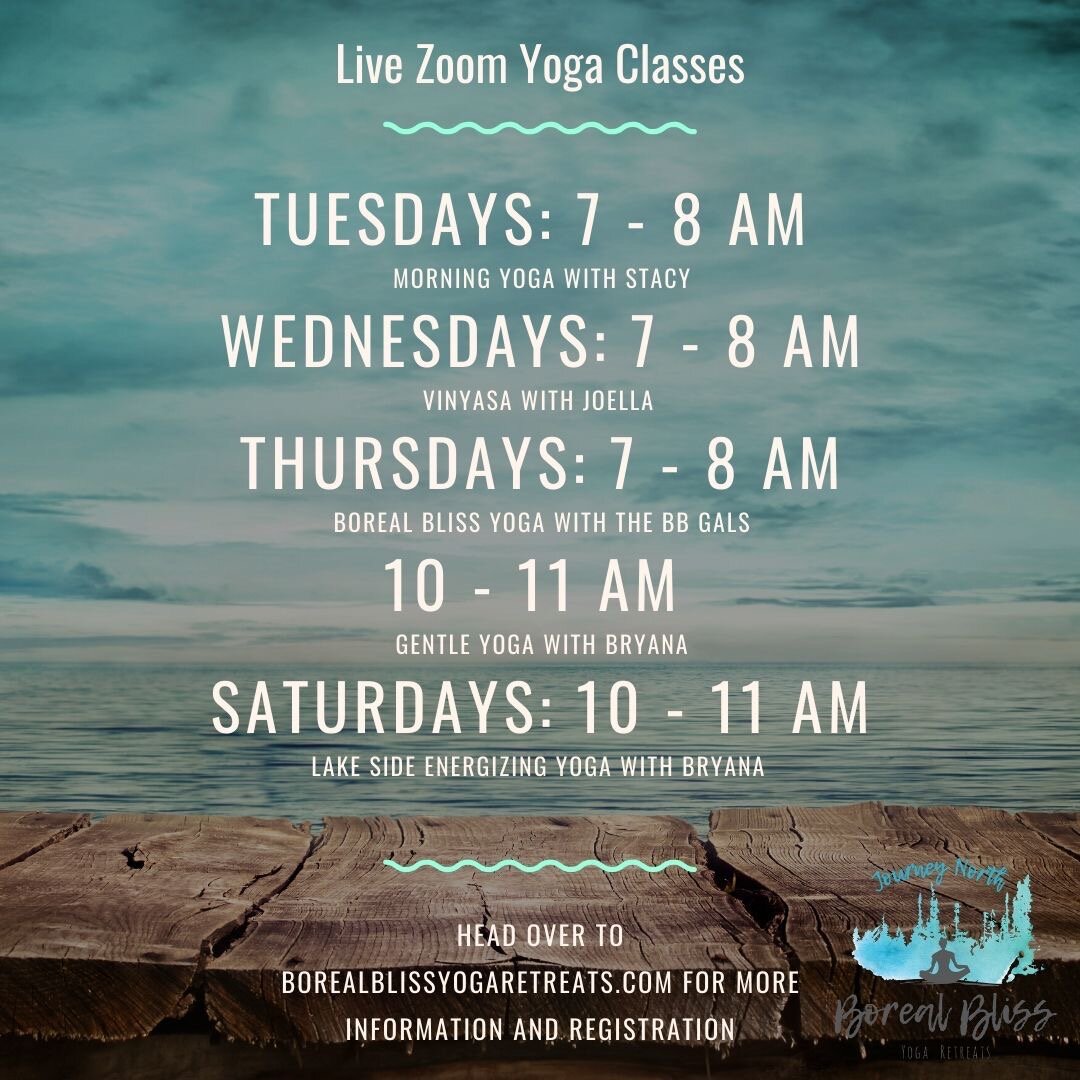 Live Zoom Yoga Classes

TUESDAYS: 7 - 8 AM
MORNING YOGA WITH STACY

WEDNESDAYS: 7 - 8 AM
VINYASA WITH JOELLA

THURSDAYS: 7 - 8 AM
BOREAL BLISS YOGA WITH THE BB GALS

10 - 11 AM
GENTLE YOGA WITH BRYANA

SATURDAYS: 10 - 11 AM
LAKE SIDE ENERGIZING YOGA WITH BRYANA

HEAD OVER TO BOREALBLISSYOGARETREATS.COM FOR MORE INFORMATION AND REGISTRATION

Journey North
Boreal Bliss
YOGA RETREATS